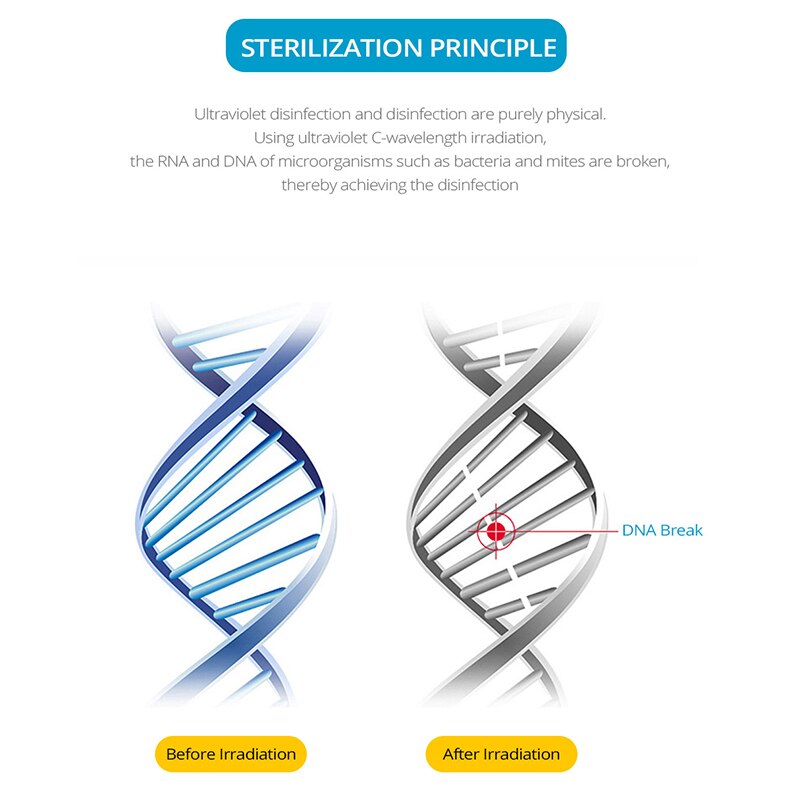 STERILIZATION PRINCIPLE

Ultraviolet disinfection and disinfection are purely physical.
Using ultraviolet C-wavelength irradiation,
the RNA and DNA of microorganisms such as bacteria and mites are broken,
thereby achieving the disinfection

DNA Break

Before Irradiation

After Irradiation